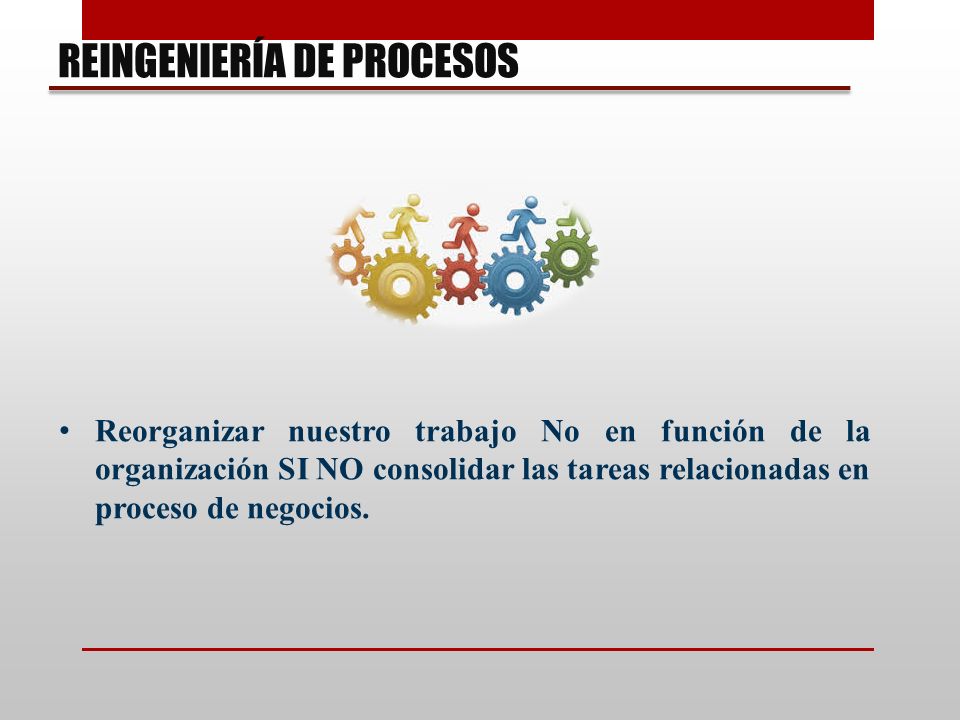 REINGENIERÍA DE PROCESOS

• Reorganizar nuestro trabajo No en función de la organización SI NO consolidar las tareas relacionadas en proceso de negocios.